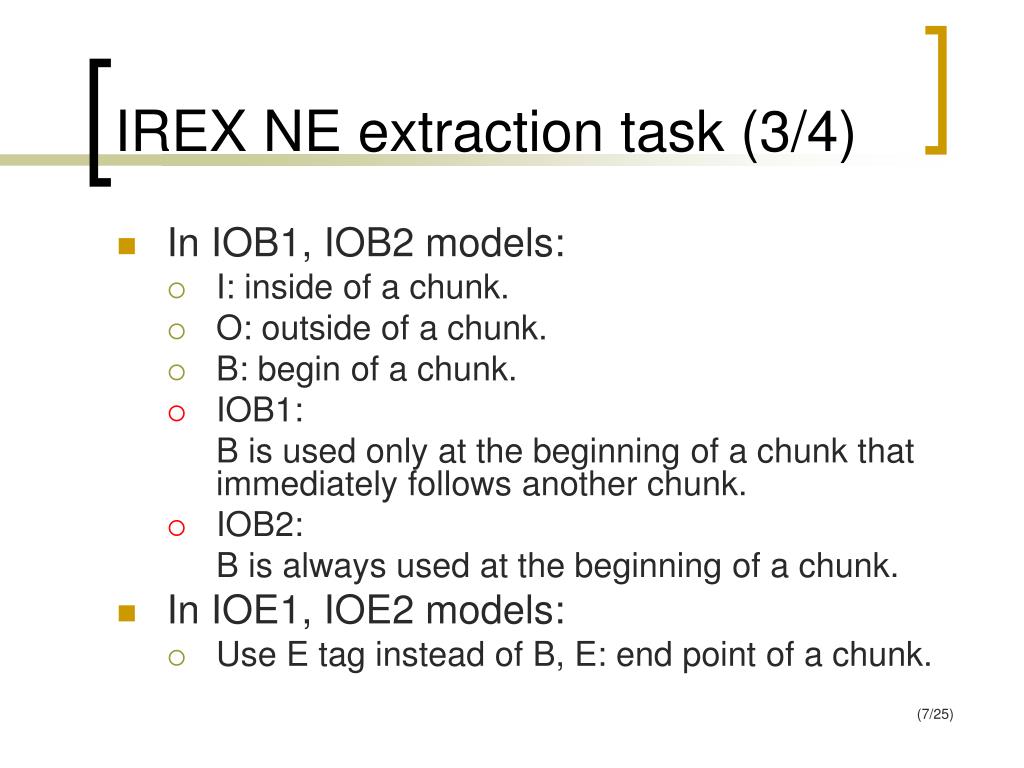 IREX NE extraction task (3/4)

In IOB1, IOB2 models:

I: inside of a chunk.

O: outside of a chunk.

B: begin of a chunk.

IOB1:

B is used only at the beginning of a chunk that immediately follows another chunk.

IOB2:

B is always used at the beginning of a chunk.

In IOE1, IOE2 models:

Use E tag instead of B, E: end point of a chunk.

(7/25)